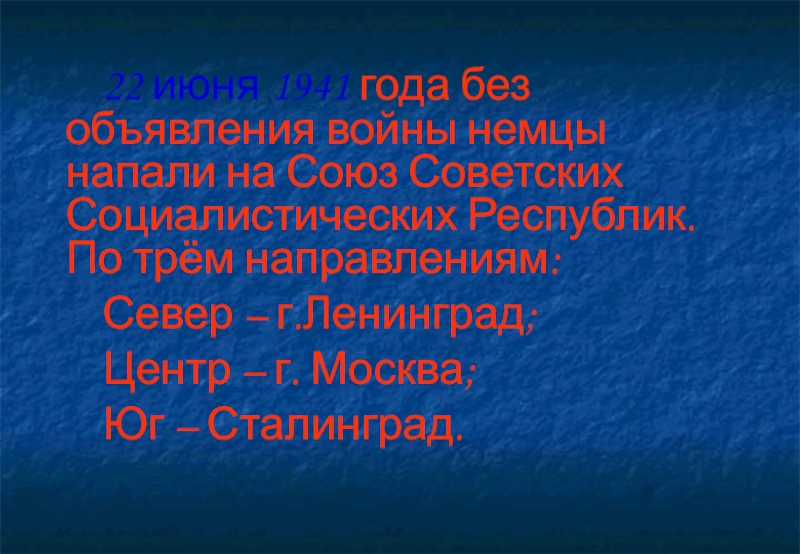 22 июня 1941 года без объявления войны немцы напали на Союз Советских Социалистических Республик. По трём направлениям:

Север – г.Ленинград;

Центр – г. Москва;

Юг – Сталинград.